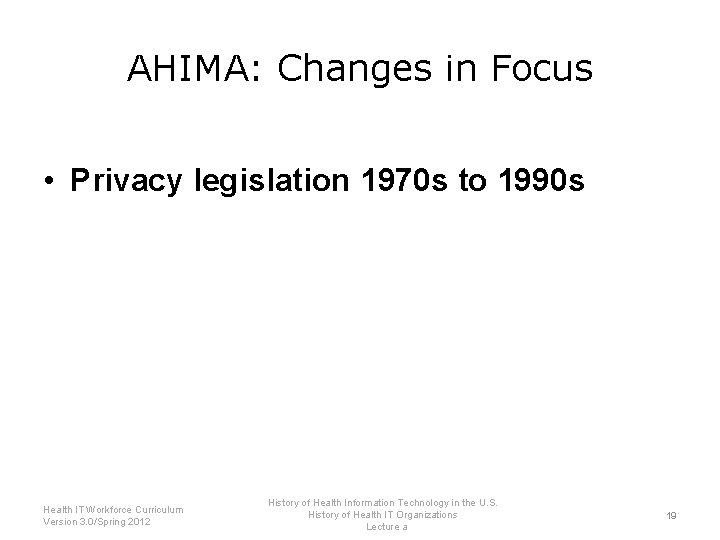 AHIMA: Changes in Focus

• Privacy legislation 1970s to 1990s

Health IT Workforce Curriculum
Version 3.0/Spring 2012

History of Health Information Technology in the U.S.
History of Health IT Organizations
Lecture a

19